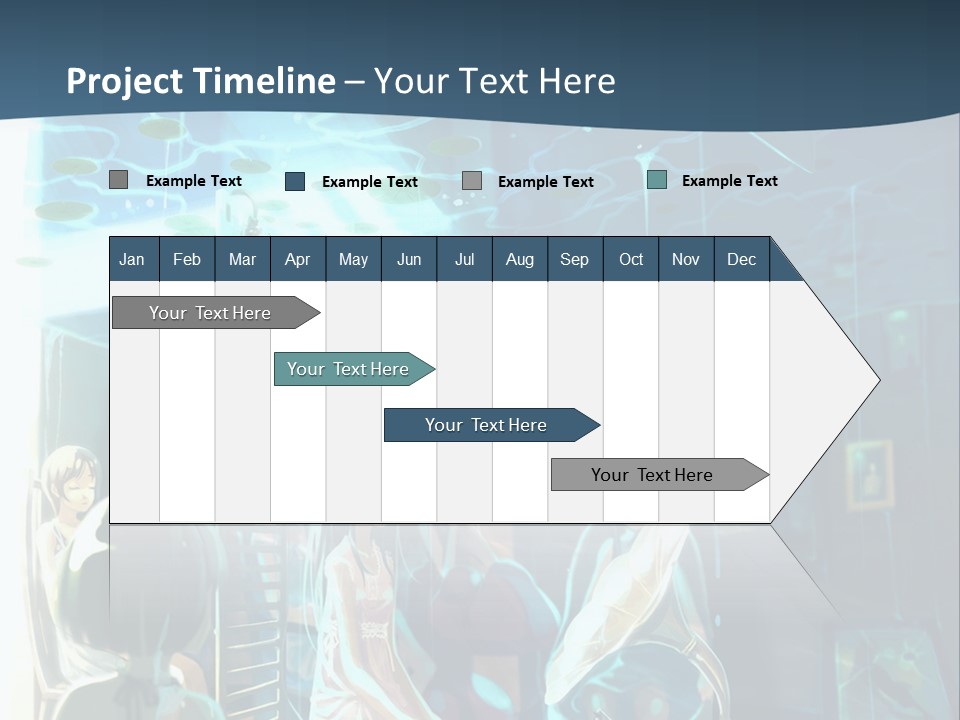 Project Timeline – Your Text Here

Example Text Example Text Example Text Example Text

| Jan | Feb | Mar | Apr | May | Jun | Jul | Aug | Sep | Oct | Nov | Dec |
|---|---|---|---|---|---|---|---|---|---|---|---|

Your Text Here

Your Text Here

Your Text Here

Your Text Here